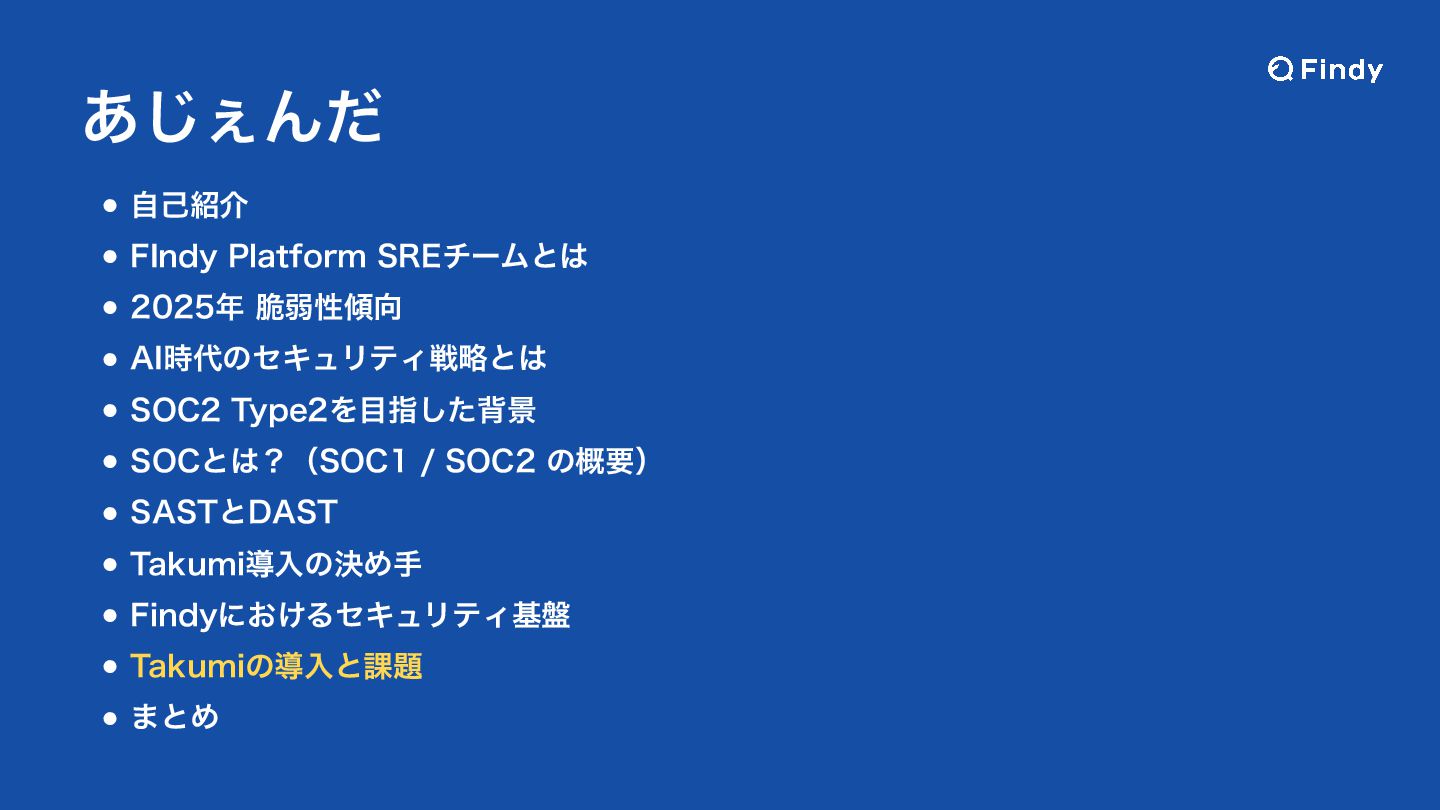 Findy

あじぇんだ

- 自己紹介
- FIndy Platform SREチームとは
- 2025年 脆弱性傾向
- AI時代のセキュリティ戦略とは
- SOC2 Type2を目指した背景
- SOCとは？（SOC1 / SOC2 の概要）
- SASTとDAST
- Takumi導入の決め手
- Findyにおけるセキュリティ基盤
- Takumiの導入と課題
- まとめ